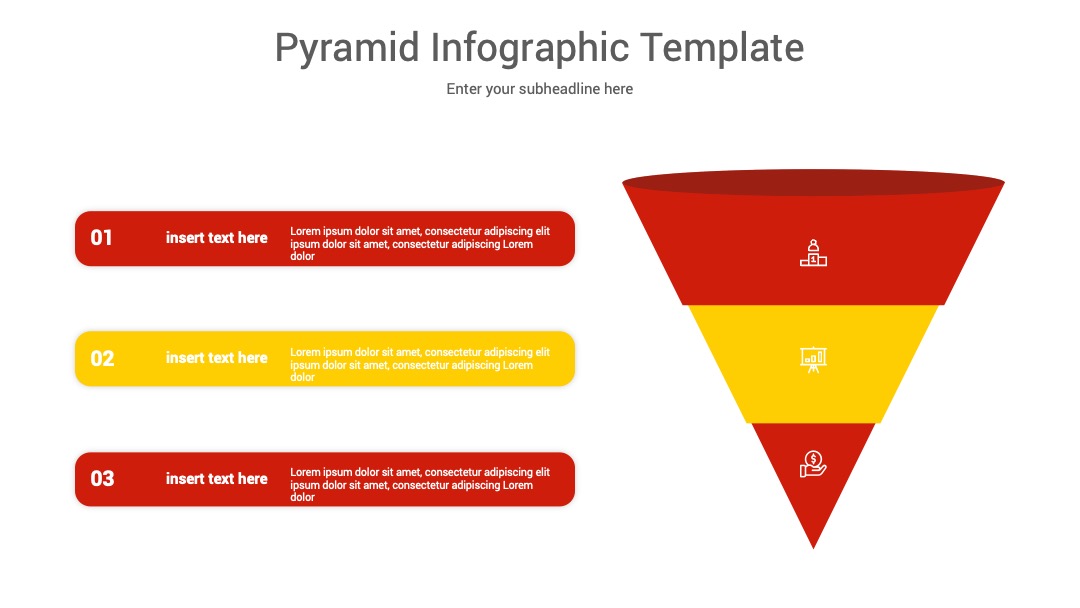 Pyramid Infographic Template

Enter your subheadline here

01 insert text here Lorem ipsum dolor sit amet, consectetur adipiscing elit ipsum dolor sit amet, consectetur adipiscing Lorem dolor

02 insert text here Lorem ipsum dolor sit amet, consectetur adipiscing elit ipsum dolor sit amet, consectetur adipiscing Lorem dolor

03 insert text here Lorem ipsum dolor sit amet, consectetur adipiscing elit ipsum dolor sit amet, consectetur adipiscing Lorem dolor